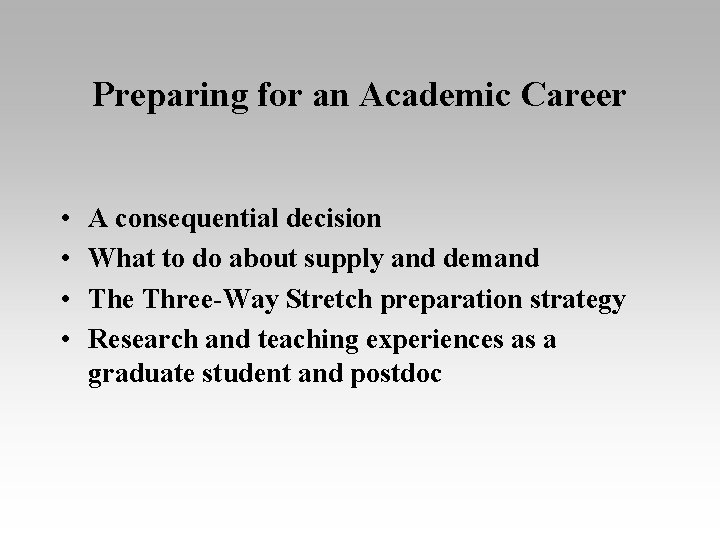 Preparing for an Academic Career

• A consequential decision
• What to do about supply and demand
• The Three-Way Stretch preparation strategy
• Research and teaching experiences as a graduate student and postdoc